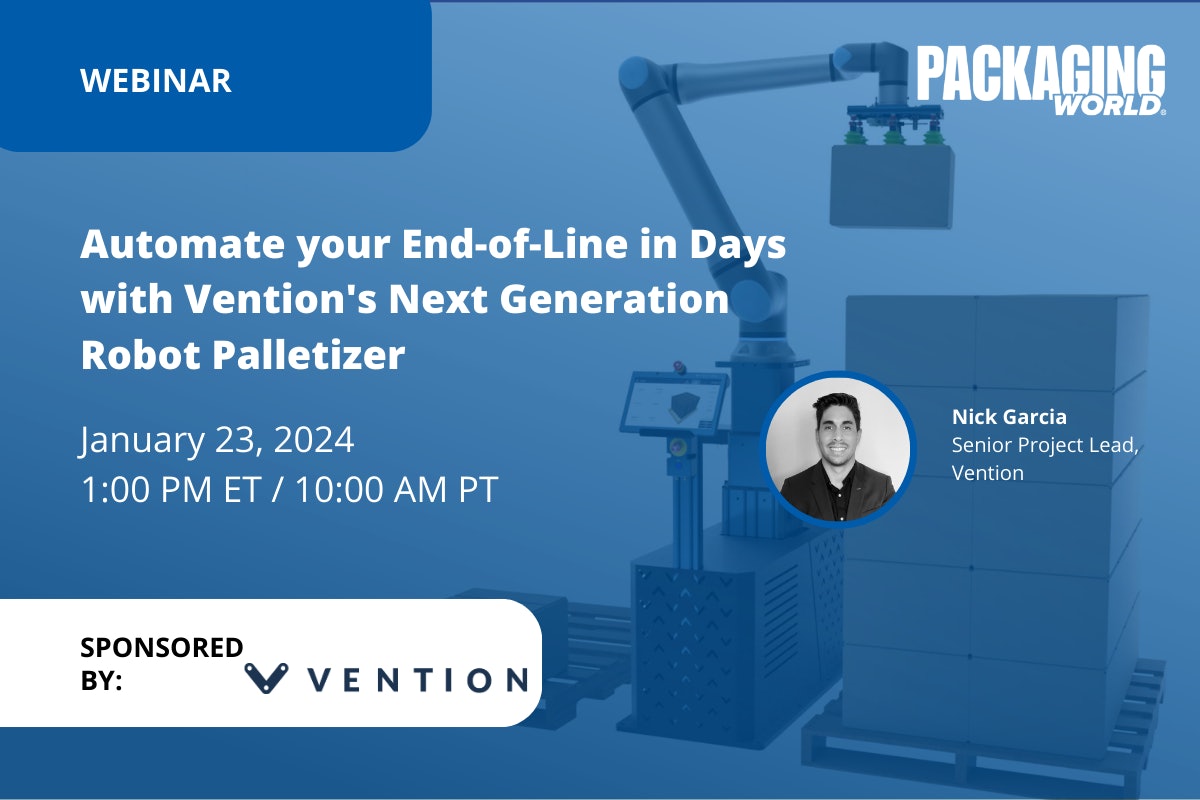 WEBINAR

PACKAGING WORLD®

Automate your End-of-Line in Days with Vention's Next Generation Robot Palletizer

January 23, 2024
1:00 PM ET / 10:00 AM PT

Nick Garcia
Senior Project Lead, Vention

SPONSORED BY:

VENTION